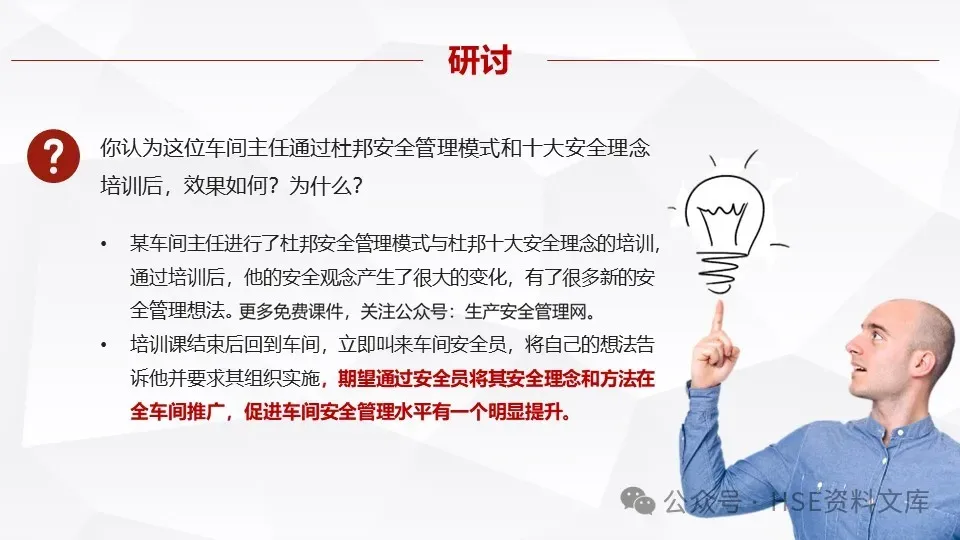 研讨

?

你认为这位车间主任通过杜邦安全管理模式和十大安全理念培训后，效果如何？为什么？

• 某车间主任进行了杜邦安全管理模式与杜邦十大安全理念的培训，通过培训后，他的安全观念产生了很大的变化，有了很多新的安全管理想法。更多免费课件，关注公众号：生产安全管理网。

• 培训课结束后回到车间，立即叫来车间安全员，将自己的想法告诉他并要求其组织实施，期望通过安全员将其安全理念和方法在全车间推广，促进车间安全管理水平有一个明显提升。

公众号 · HSE资料文库